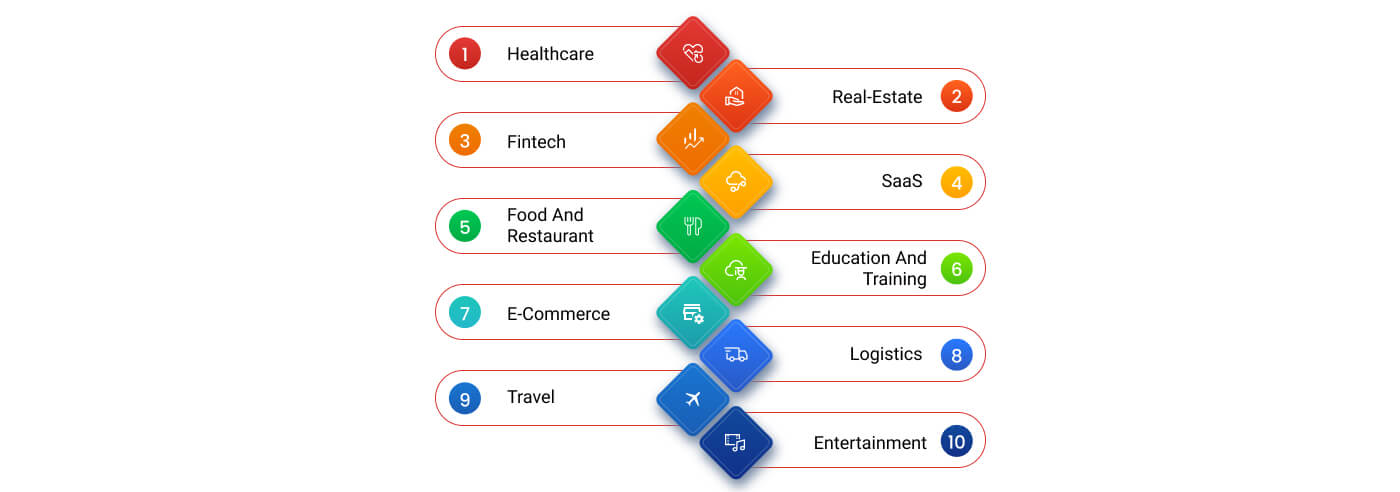 1 Healthcare

Real-Estate 2

3 Fintech

SaaS 4

5 Food And Restaurant

Education And Training 6

7 E-Commerce

Logistics 8

9 Travel

Entertainment 10